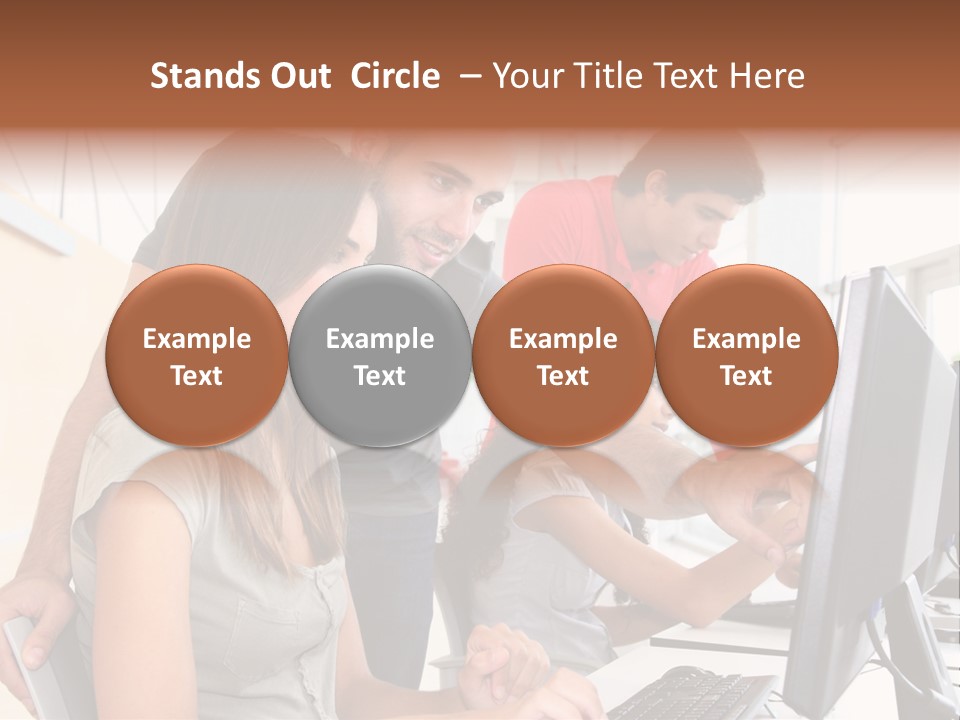 Stands Out Circle – Your Title Text Here

Example Text

Example Text

Example Text

Example Text